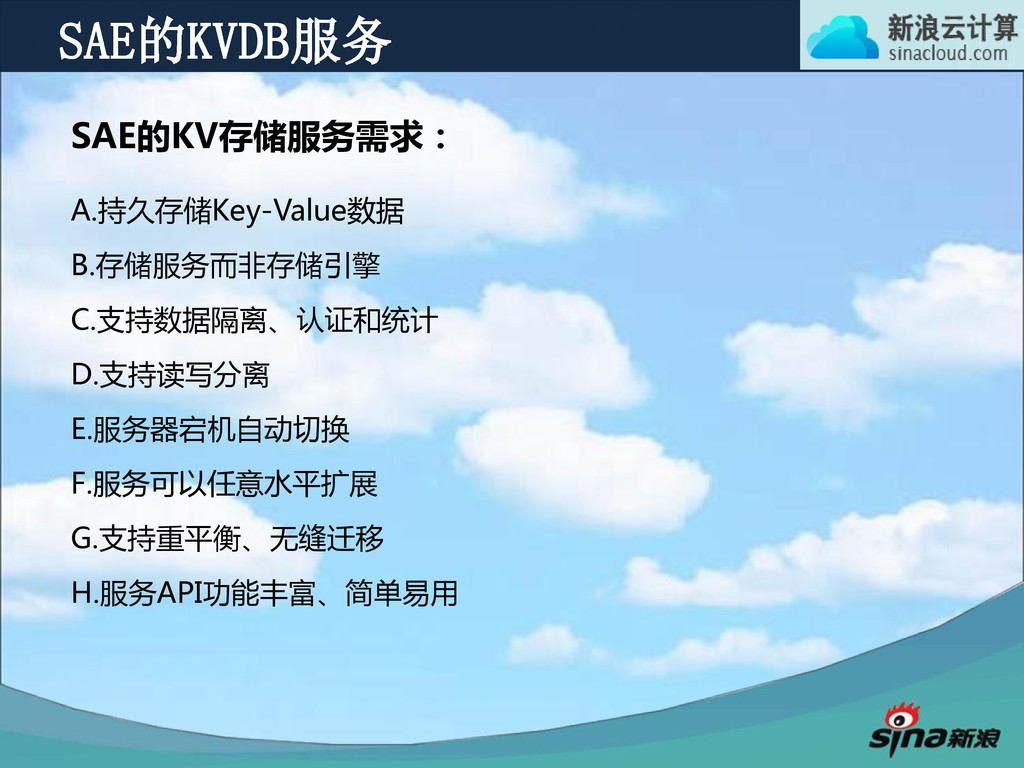 SAE的KVDB服务

新浪云计算
sinacloud.com

SAE的KV存储服务需求：

A.持久存储Key-Value数据

B.存储服务而非存储引擎

C.支持数据隔离、认证和统计

D.支持读写分离

E.服务器宕机自动切换

F.服务可以任意水平扩展

G.支持重平衡、无缝迁移

H.服务API功能丰富、简单易用

sina新浪